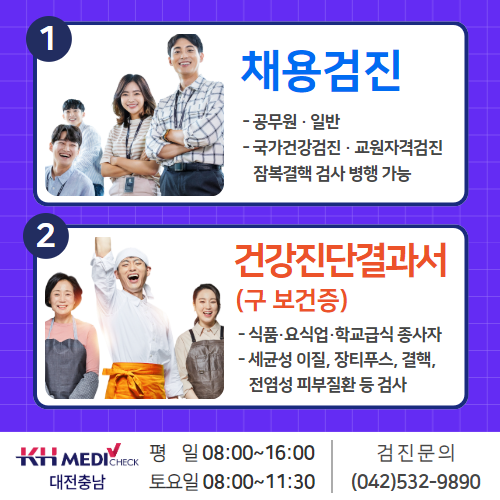 1

채용검진

- 공무원 · 일반
- 국가건강검진 · 교원자격검진 잠복결핵 검사 병행 가능

2

건강진단결과서
(구 보건증)

- 식품·요식업·학교급식 종사자
- 세균성 이질, 장티푸스, 결핵, 전염성 피부질환 등 검사

KH MEDI CHECK
대전충남

평 일 08:00~16:00
토요일 08:00~11:30

검진문의
(042)532-9890